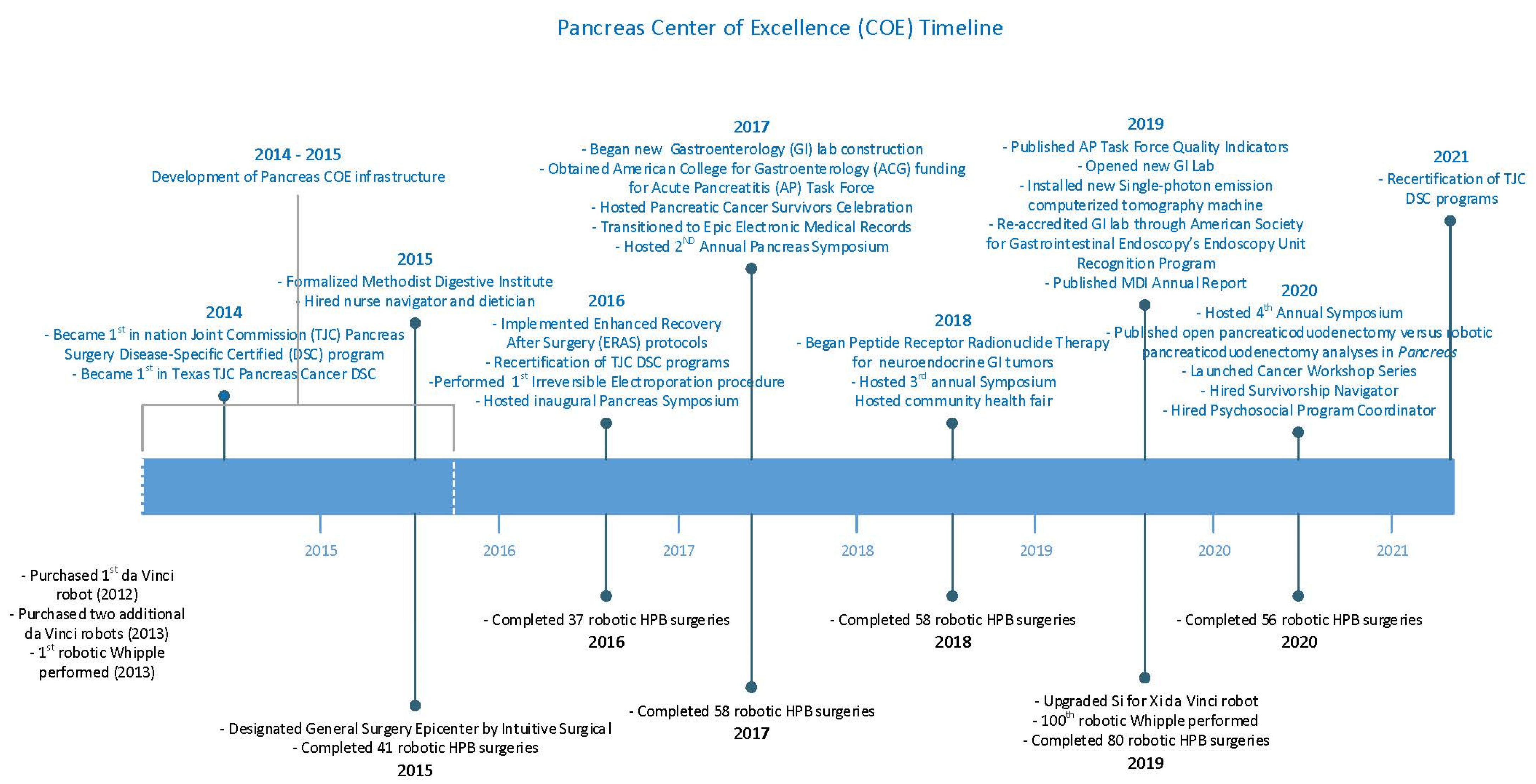 Pancreas Center of Excellence (COE) Timeline

2014 - 2015
Development of Pancreas COE infrastructure

2014
- Became 1$^{st}$ in nation Joint Commission (TJC) Pancreas Surgery Disease-Specific Certified (DSC) program
- Became 1$^{st}$ in Texas TJC Pancreas Cancer DSC

2015
- Formalized Methodist Digestive Institute
- Hired nurse navigator and dietician

2016
- Implemented Enhanced Recovery After Surgery (ERAS) protocols
- Recertification of TJC DSC programs
-Performed 1$^{st}$ Irreversible Electroporation procedure
- Hosted inaugural Pancreas Symposium

2017
- Began new Gastroenterology (GI) lab construction
- Obtained American College for Gastroenterology (ACG) funding for Acute Pancreatitis (AP) Task Force
- Hosted Pancreatic Cancer Survivors Celebration
- Transitioned to Epic Electronic Medical Records
- Hosted 2$^{ND}$ Annual Pancreas Symposium

2018
- Began Peptide Receptor Radionuclide Therapy for neuroendocrine GI tumors
- Hosted 3$^{rd}$ annual Symposium
Hosted community health fair

2019
- Published AP Task Force Quality Indicators
- Opened new GI Lab
- Installed new Single-photon emission computerized tomography machine
- Re-accredited GI lab through American Society for Gastrointestinal Endoscopy's Endoscopy Unit Recognition Program
- Published MDI Annual Report

2020
- Hosted 4$^{th}$ Annual Symposium
- Published open pancreaticoduodenectomy versus robotic pancreaticoduodenectomy analyses in Pancreas
- Launched Cancer Workshop Series
- Hired Survivorship Navigator
- Hired Psychosocial Program Coordinator

2021
- Recertification of TJC DSC programs

2015 2016 2017 2018 2019 2020 2021

- Purchased 1$^{st}$ da Vinci robot (2012)
- Purchased two additional da Vinci robots (2013)
- 1$^{st}$ robotic Whipple performed (2013)

- Designated General Surgery Epicenter by Intuitive Surgical
- Completed 41 robotic HPB surgeries
2015

- Completed 37 robotic HPB surgeries
2016

- Completed 58 robotic HPB surgeries
2017

- Completed 58 robotic HPB surgeries
2018

- Upgraded Si for Xi da Vinci robot
- 100$^{th}$ robotic Whipple performed
- Completed 80 robotic HPB surgeries
2019

- Completed 56 robotic HPB surgeries
2020